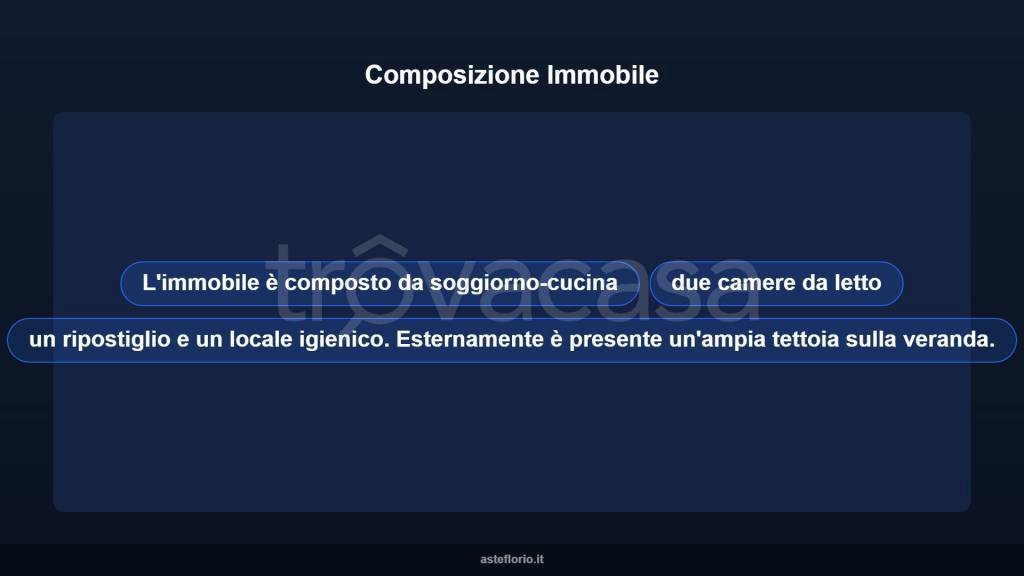 Composizione Immobile

trovacasa

L'immobile è composto da soggiorno-cucina

due camere da letto

un ripostiglio e un locale igienico. Esternamente è presente un'ampia tettoia sulla veranda.

asteflorio.it